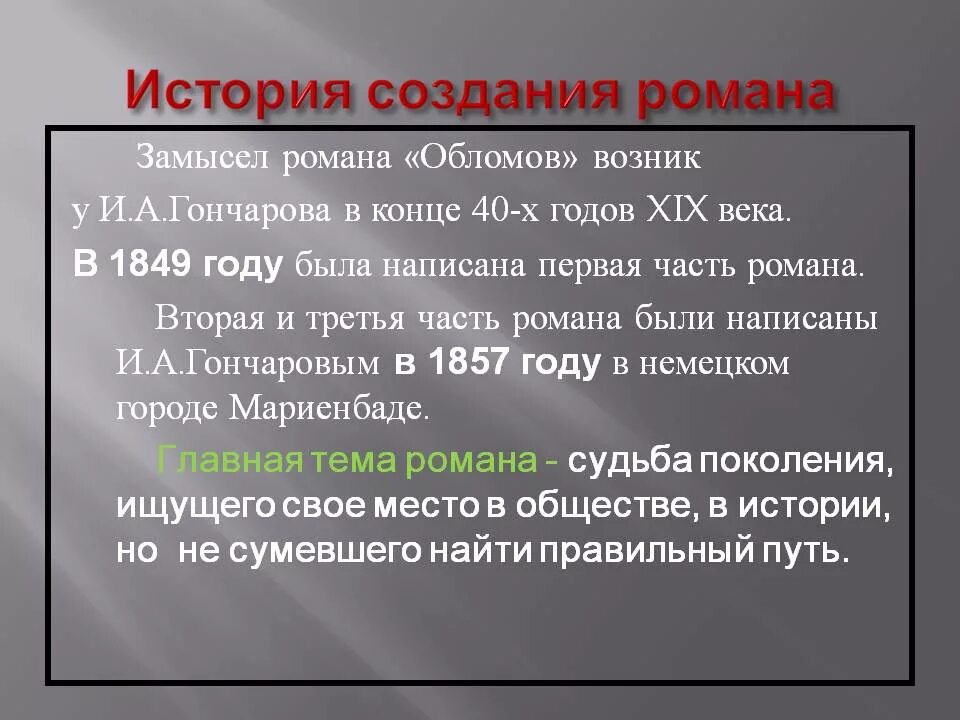 История создания романа

Замысел романа «Обломов» возник у И.А.Гончарова в конце 40-х годов XIX века.

В 1849 году была написана первая часть романа.

Вторая и третья часть романа были написаны И.А.Гончаровым в 1857 году в немецком городе Мариенбаде.

Главная тема романа - судьба поколения, ищущего свое место в обществе, в истории, но не сумевшего найти правильный путь.